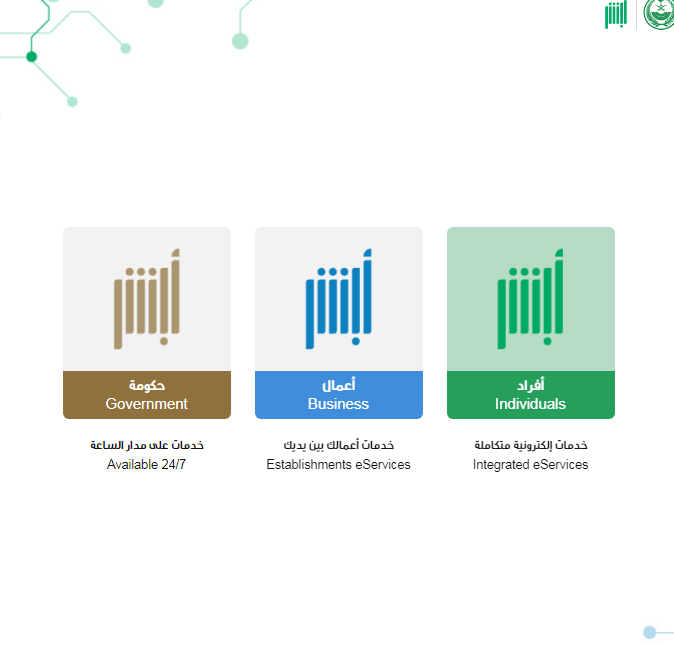 أبشر

أبشر
أفراد
Individuals
خدمات إلكترونية متكاملة
Integrated eServices

أبشر
أعمال
Business
خدمات أعمالك بين يديك
Establishments eServices

أبشر
حكومة
Government
خدمات على مدار الساعة
Available 24/7